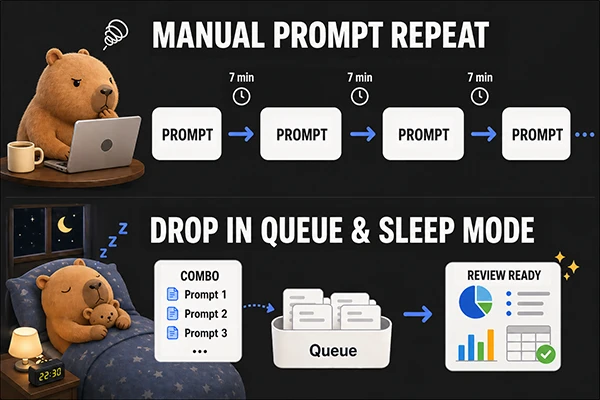 MANUAL PROMPT REPEAT

7 min
7 min
7 min

PROMPT
PROMPT
PROMPT
PROMPT
...

DROP IN QUEUE & SLEEP MODE

Z Z Z

COMBO
Prompt 1
Prompt 2
Prompt 3
...

Queue

REVIEW READY

22:30